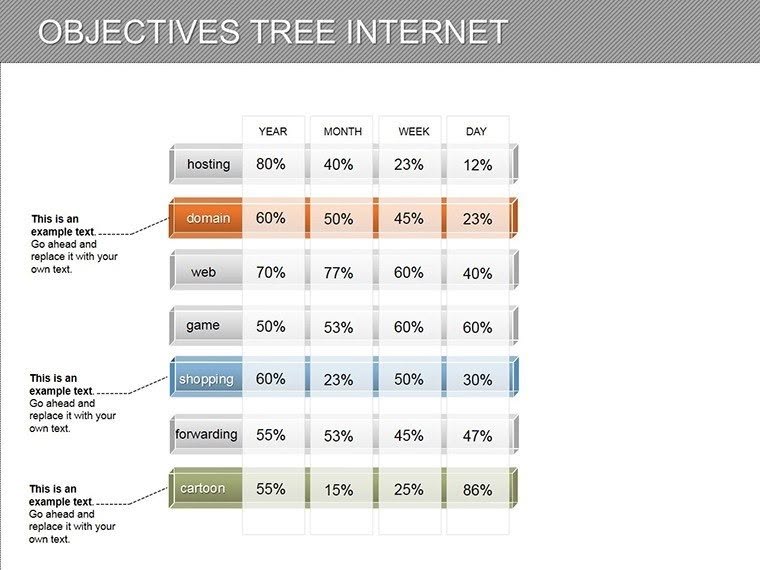 OBJECTIVES TREE INTERNET

| | YEAR | MONTH | WEEK | DAY |
|---|---|---|---|---|
| hosting | 80% | 40% | 23% | 12% |
| domain | 60% | 50% | 45% | 23% |
| web | 70% | 77% | 60% | 40% |
| game | 50% | 53% | 60% | 60% |
| shopping | 60% | 23% | 50% | 30% |
| forwarding | 55% | 53% | 45% | 47% |
| cartoon | 55% | 15% | 25% | 86% |

This is an example text. Go ahead and replace it with your own text.

This is an example text. Go ahead and replace it with your own text.

This is an example text. Go ahead and replace it with your own text.